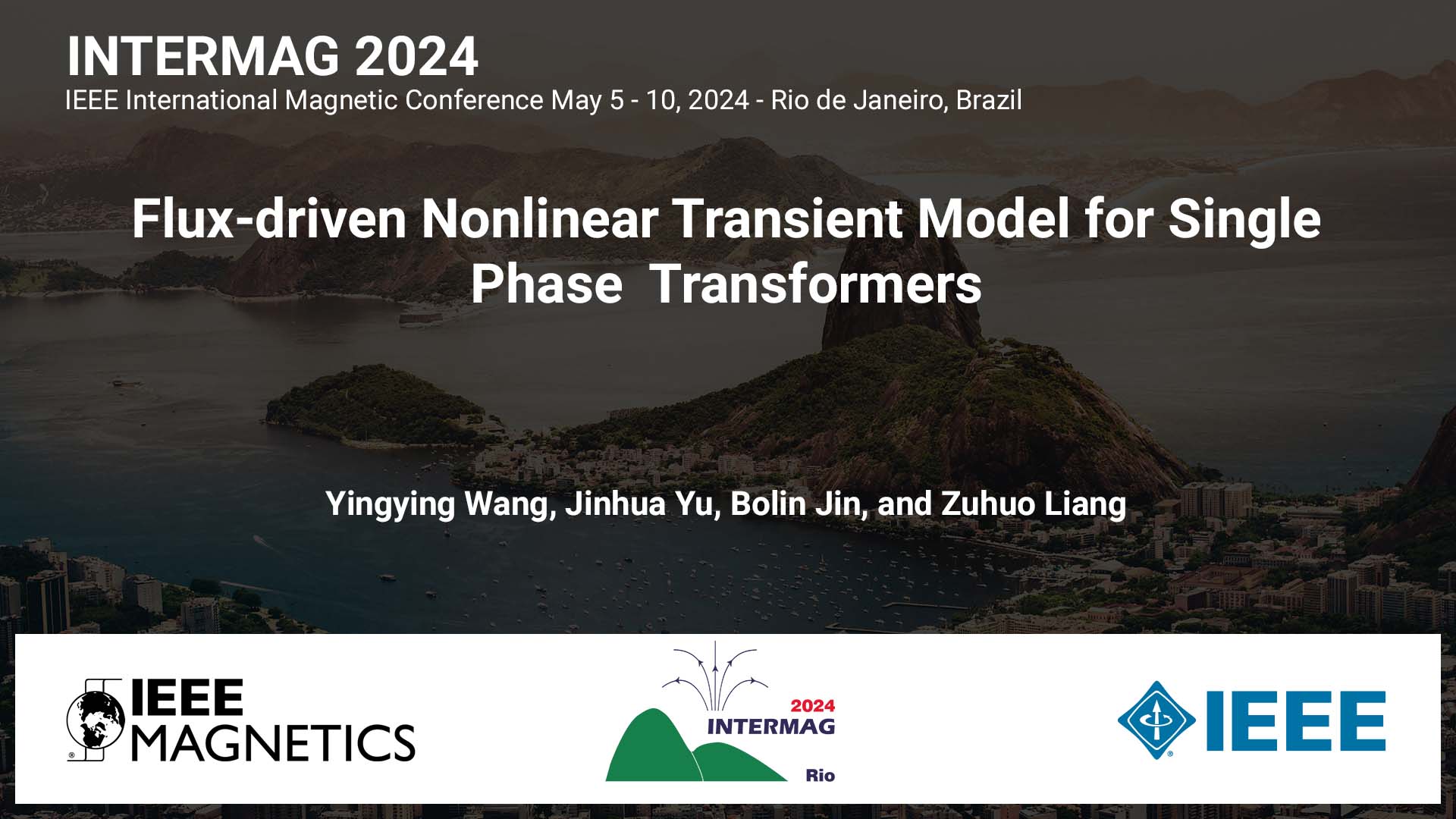 INTERMAG 2024
IEEE International Magnetic Conference May 5 - 10, 2024 - Rio de Janeiro, Brazil

Flux-driven Nonlinear Transient Model for Single Phase Transformers

Yingying Wang, Jinhua Yu, Bolin Jin, and Zuhuo Liang

IEEE MAGNETICS

2024 INTERMAG Rio

IEEE